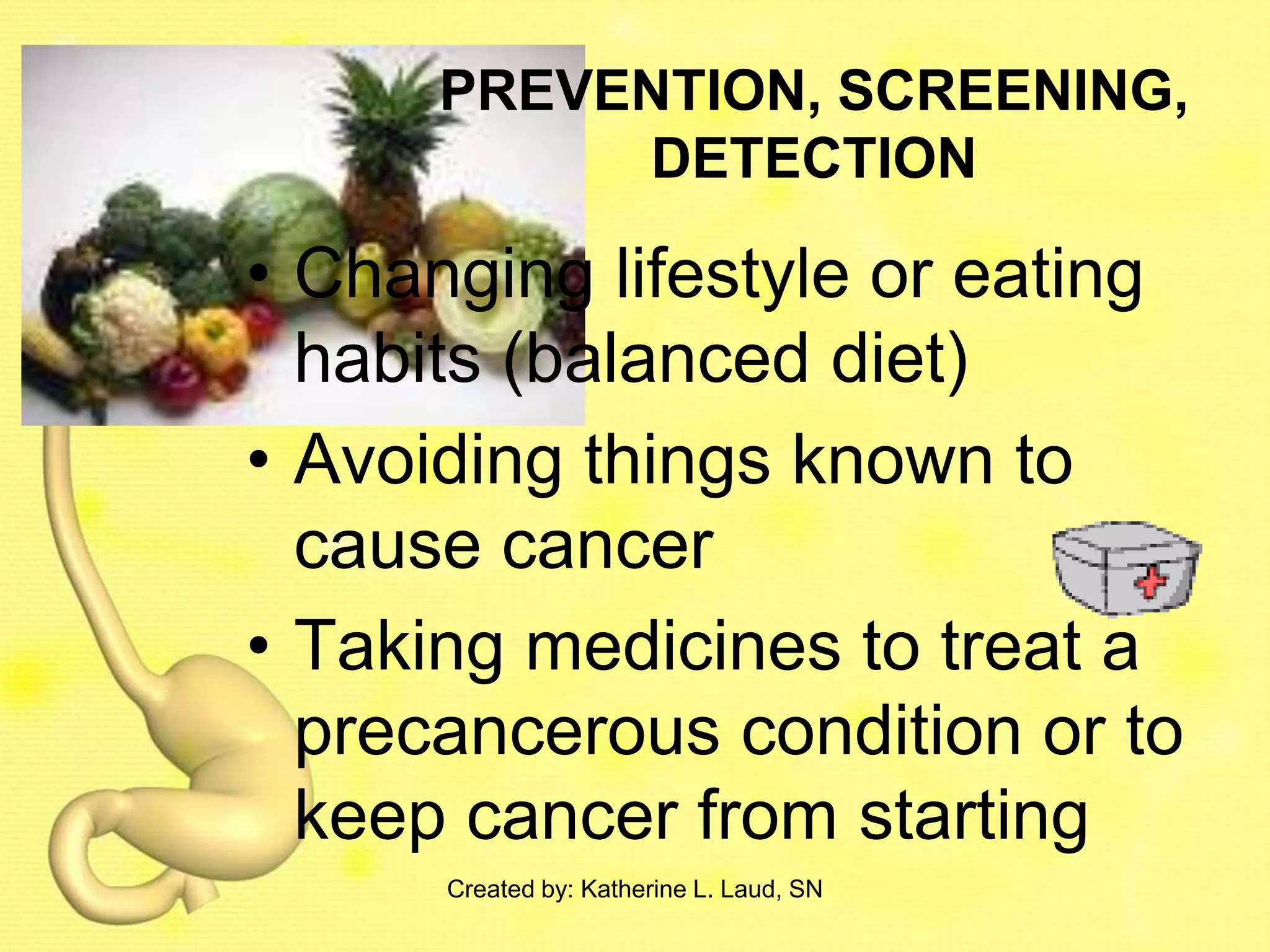 PREVENTION, SCREENING, DETECTION

• Changing lifestyle or eating habits (balanced diet)
• Avoiding things known to cause cancer
• Taking medicines to treat a precancerous condition or to keep cancer from starting

Created by: Katherine L. Laud, SN